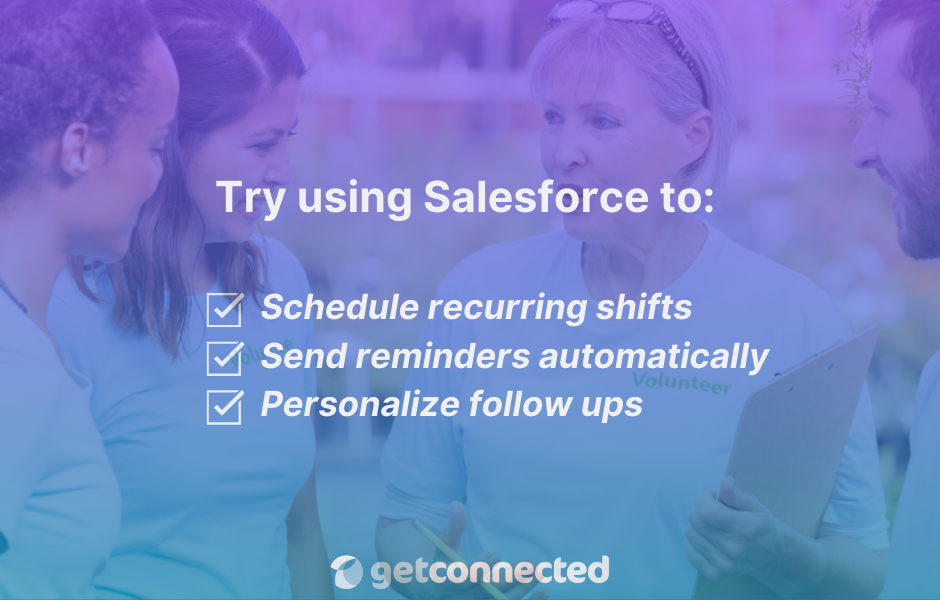 Try using Salesforce to:

Schedule recurring shifts
Send reminders automatically
Personalize follow ups

Volunteer

getconnected